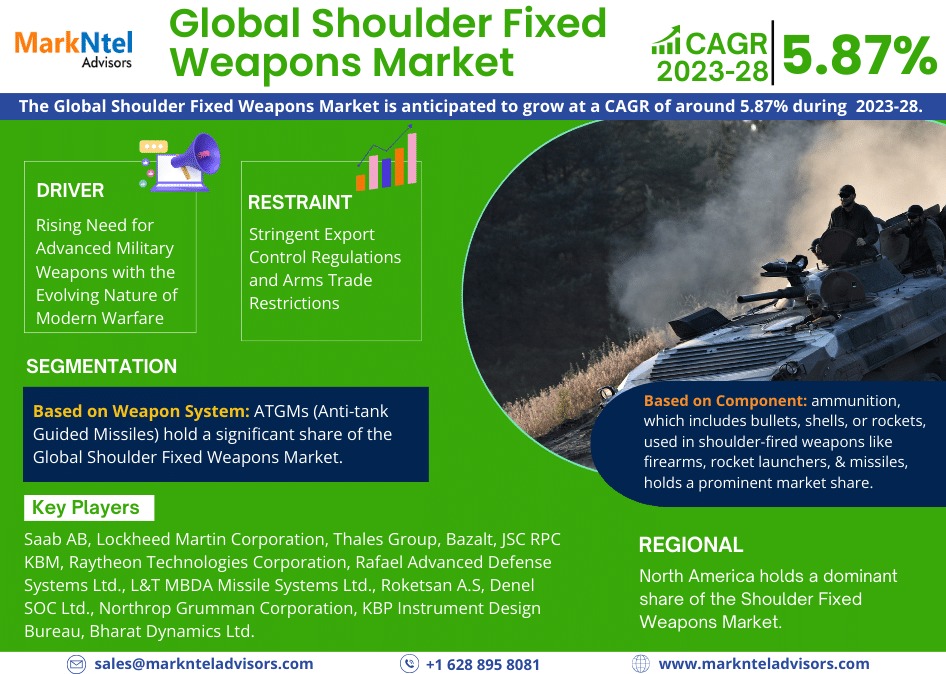 MarkNtel Advisors

Global Shoulder Fixed Weapons Market

CAGR 2023-28 5.87%

The Global Shoulder Fixed Weapons Market is anticipated to grow at a CAGR of around 5.87% during 2023-28.

DRIVER

Rising Need for Advanced Military Weapons with the Evolving Nature of Modern Warfare

RESTRAINT

Stringent Export Control Regulations and Arms Trade Restrictions

SEGMENTATION

Based on Weapon System: ATGMs (Anti-tank Guided Missiles) hold a significant share of the Global Shoulder Fixed Weapons Market.

Based on Component: ammunition, which includes bullets, shells, or rockets, used in shoulder-fired weapons like firearms, rocket launchers, & missiles, holds a prominent market share.

Key Players

Saab AB, Lockheed Martin Corporation, Thales Group, Bazalt, JSC RPC KBM, Raytheon Technologies Corporation, Rafael Advanced Defense Systems Ltd., L&T MBDA Missile Systems Ltd., Roketsan A.S, Denel SOC Ltd., Northrop Grumman Corporation, KBP Instrument Design Bureau, Bharat Dynamics Ltd.

REGIONAL

North America holds a dominant share of the Shoulder Fixed Weapons Market.

sales@marknteladvisors.com +1 628 895 8081 www.marknteladvisors.com